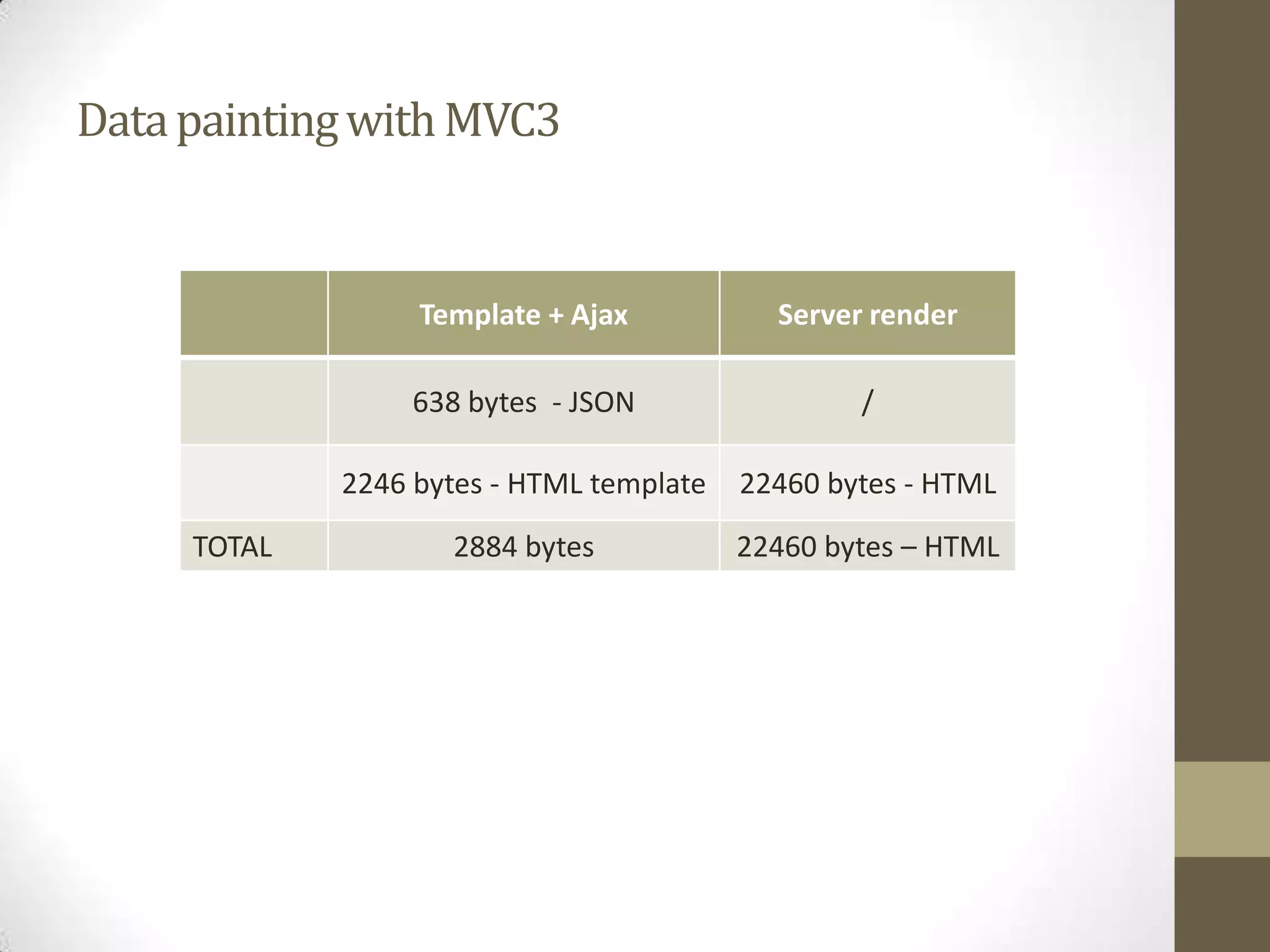 Data painting with MVC3

| | Template + Ajax | Server render |
|---|---|---|
| | 638 bytes - JSON | / |
| | 2246 bytes - HTML template | 22460 bytes - HTML |
| TOTAL | 2884 bytes | 22460 bytes – HTML |